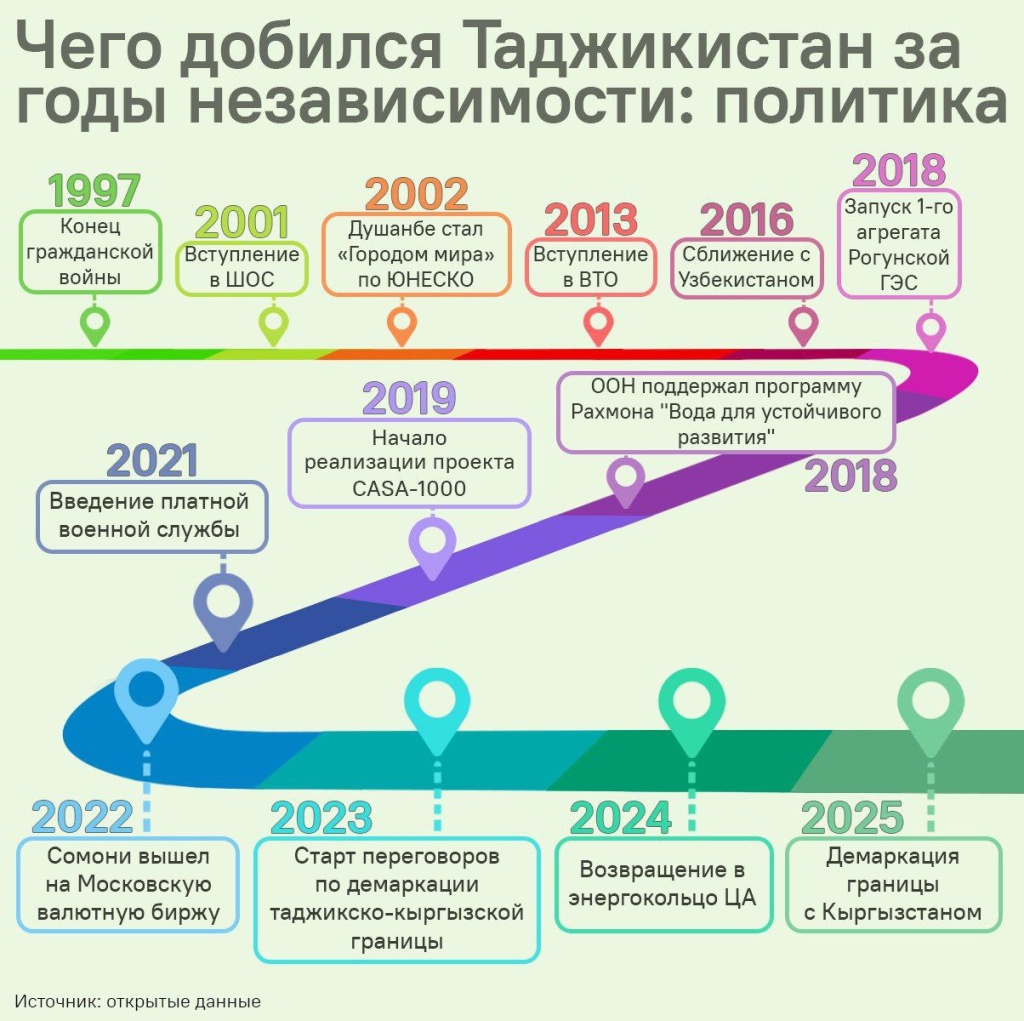 Чего добился Таджикистан за годы независимости: политика

1997
Конец гражданской войны

2001
Вступление в ШОС

2002
Душанбе стал «Городом мира» по ЮНЕСКО

2013
Вступление в ВТО

2016
Сближение с Узбекистаном

2018
Запуск 1-го агрегата Рогунской ГЭС

ООН поддержал программу Рахмона "Вода для устойчивого развития"
2018

2019
Начало реализации проекта CASA-1000

2021
Введение платной военной службы

2022
Сомони вышел на Московскую валютную биржу

2023
Старт переговоров по демаркации таджикско-кыргызской границы

2024
Возвращение в энергокольцо ЦА

2025
Демаркация границы с Кыргызстаном

Источник: открытые данные